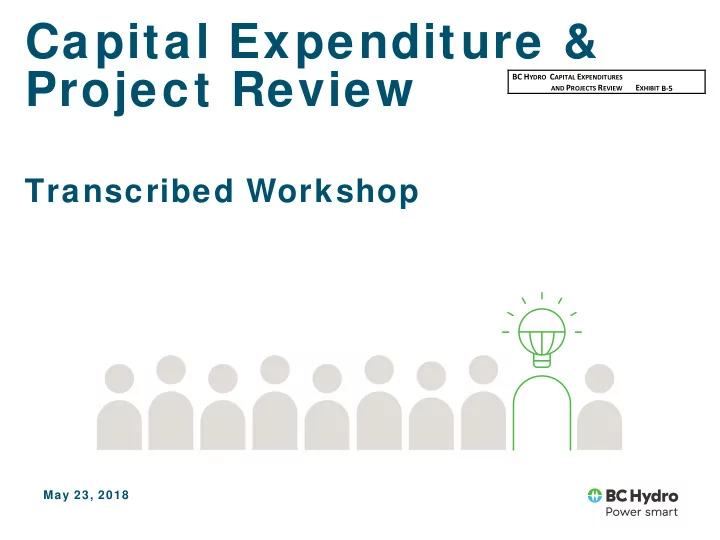 Capital Expenditure & Project Review

BC HYDRO CAPITAL EXPENDITURES AND PROJECTS REVIEW EXHIBIT B-5

Transcribed Workshop

May 23, 2018

BC Hydro
Power smart